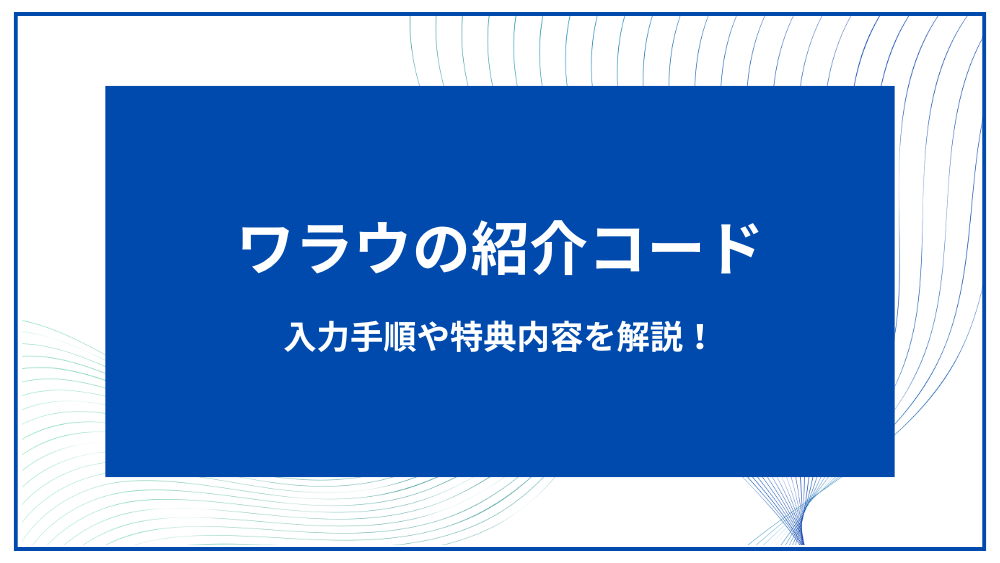 ワラウの紹介コード

入力手順や特典内容を解説！